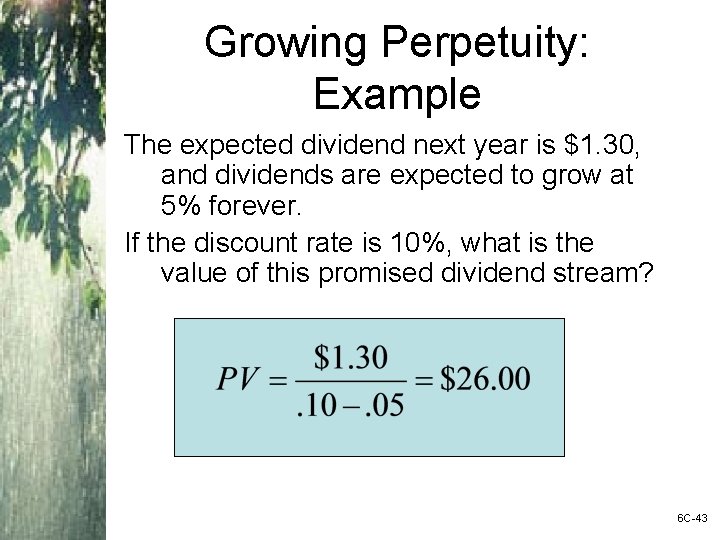 Growing Perpetuity: Example

The expected dividend next year is \$1.30, and dividends are expected to grow at 5% forever.

If the discount rate is 10%, what is the value of this promised dividend stream?

$PV = \frac{\$1.30}{.10 - .05} = \$26.00$

6C-43